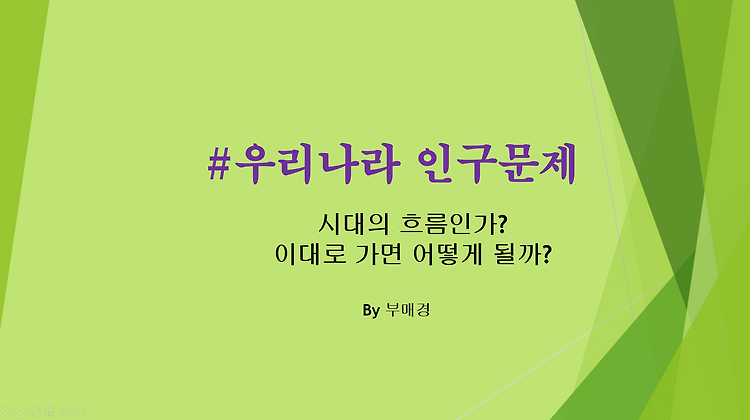 #우리나라 인구문제

시대의 흐름인가?
이대로 가면 어떻게 될까?

By 부매경